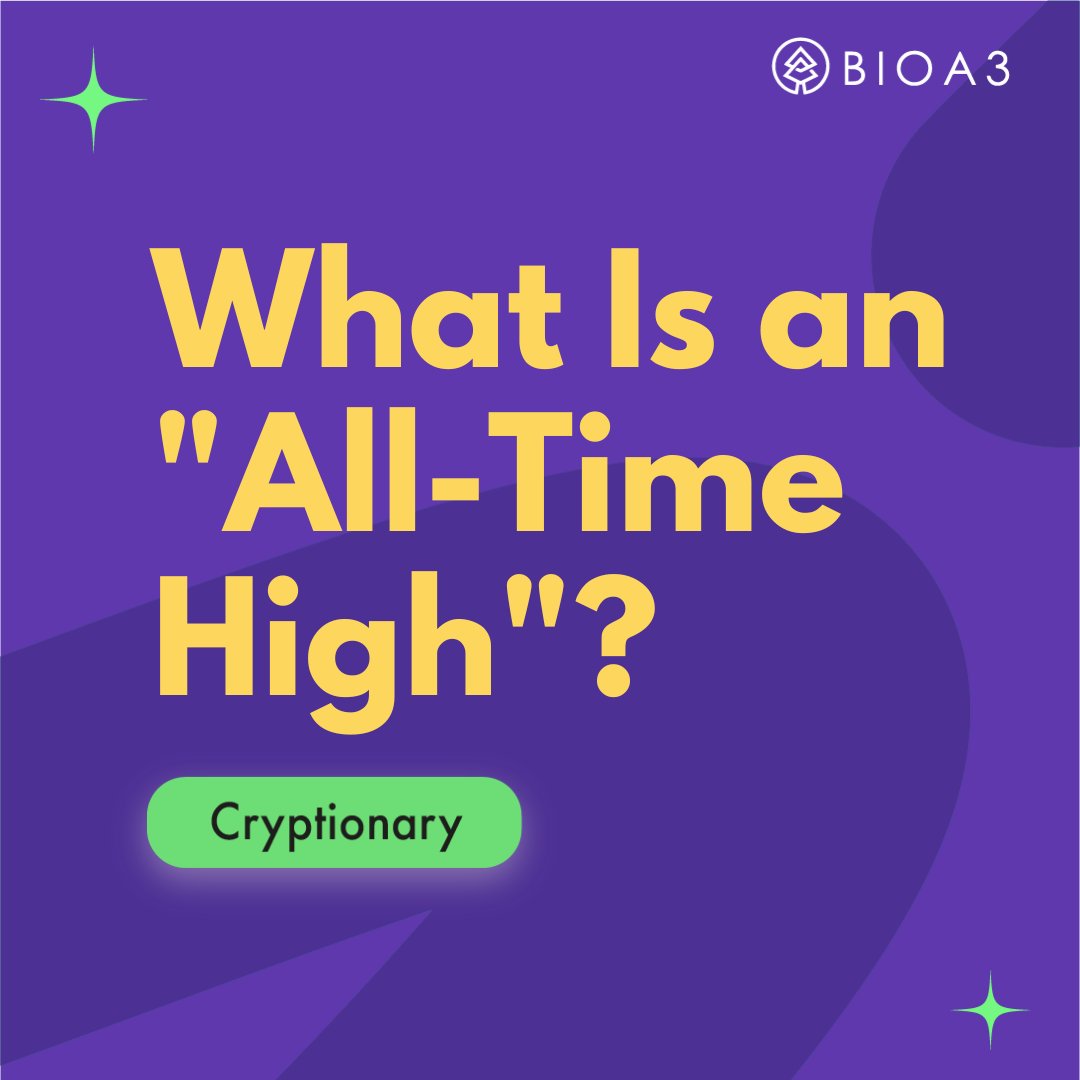 BIOA3

What Is an "All-Time High"?

Cryptionary